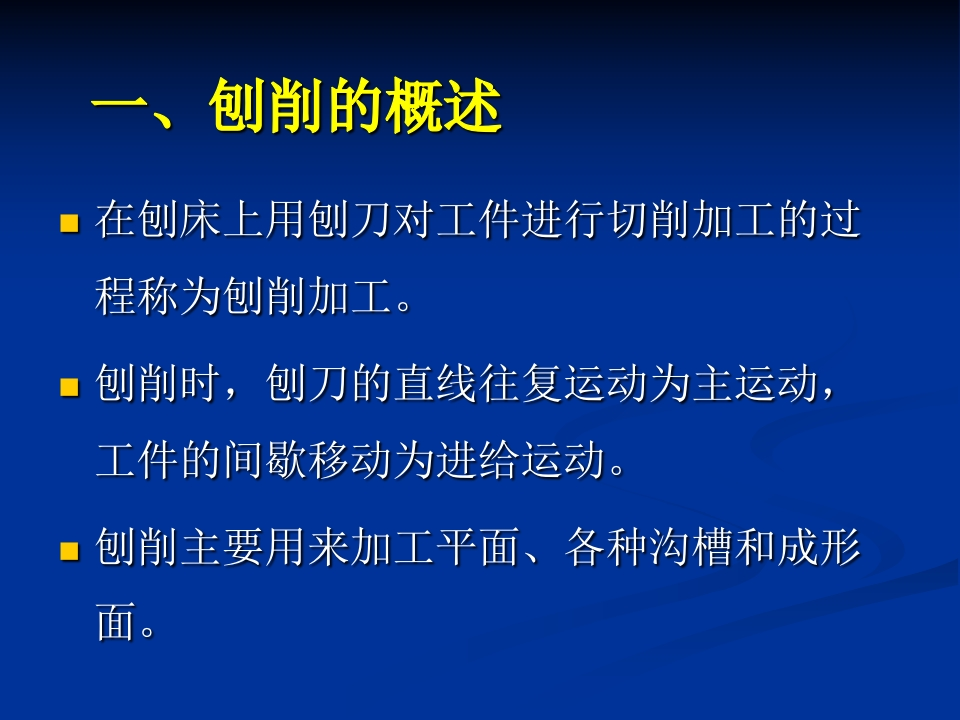 一、刨削的概述

在刨床上用刨刀对工件进行切削加工的过程称为刨削加工。

刨削时，刨刀的直线往复运动为主运动，工件的间歇移动为进给运动。

刨削主要用来加工平面、各种沟槽和成形面。